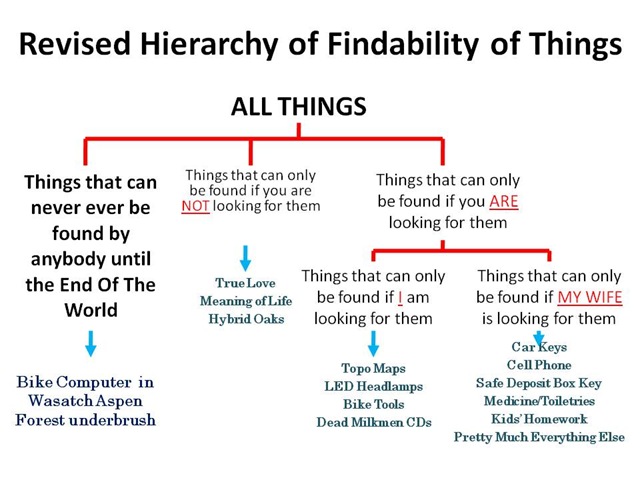 Revised Hierarchy of Findability of Things

ALL THINGS

Things that can never ever be found by anybody until the End Of The World

Bike Computer in Wasatch Aspen Forest underbrush

Things that can only be found if you are NOT looking for them

True Love
Meaning of Life
Hybrid Oaks

Things that can only be found if you ARE looking for them

Things that can only be found if I am looking for them

Topo Maps
LED Headlamps
Bike Tools
Dead Milkmen CDs

Things that can only be found if MY WIFE is looking for them

Car Keys
Cell Phone
Safe Deposit Box Key
Medicine/Toiletries
Kids' Homework
Pretty Much Everything Else